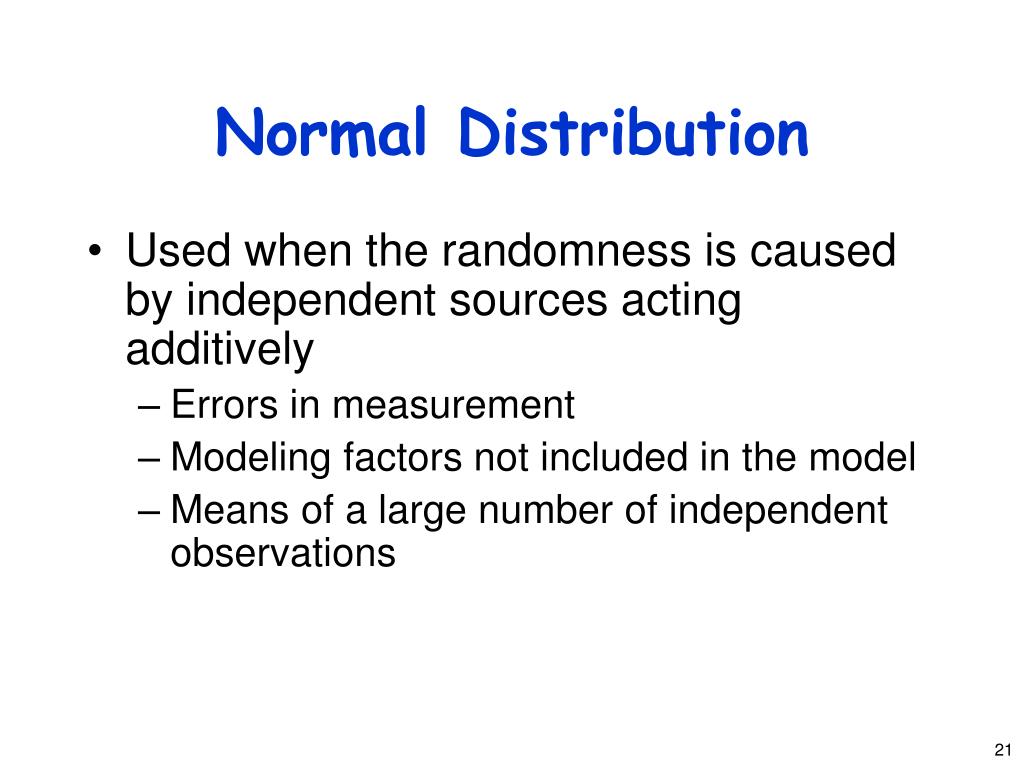 Normal Distribution

• Used when the randomness is caused by independent sources acting additively
– Errors in measurement
– Modeling factors not included in the model
– Means of a large number of independent observations

21